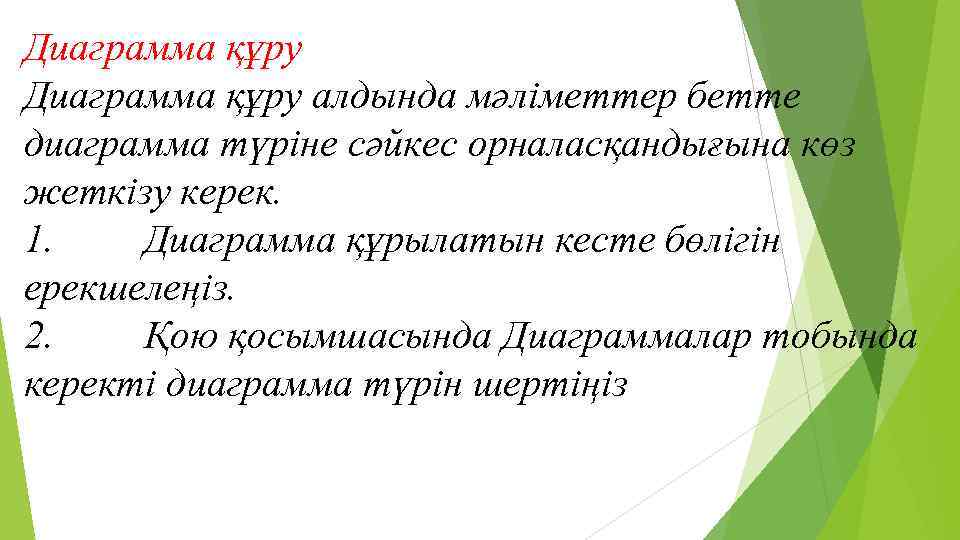 Диаграмма құру

Диаграмма құру алдында мәліметтер бетте диаграмма түріне сәйкес орналасқандығына көз жеткізу керек.

1. Диаграмма құрылатын кесте бөлігін ерекшелеңіз.

2. Қою қосымшасында Диаграммалар тобында керекті диаграмма түрін шертіңіз